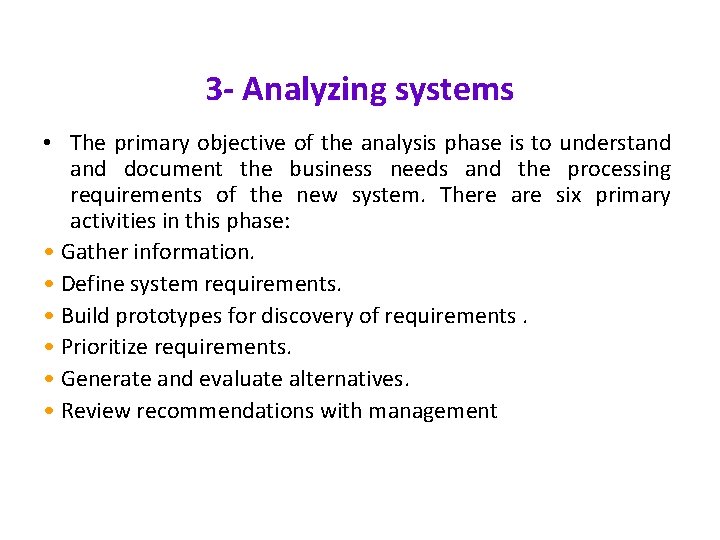 3- Analyzing systems

• The primary objective of the analysis phase is to understand and document the business needs and the processing requirements of the new system. There are six primary activities in this phase:

• Gather information.

• Define system requirements.

• Build prototypes for discovery of requirements .

• Prioritize requirements.

• Generate and evaluate alternatives.

• Review recommendations with management